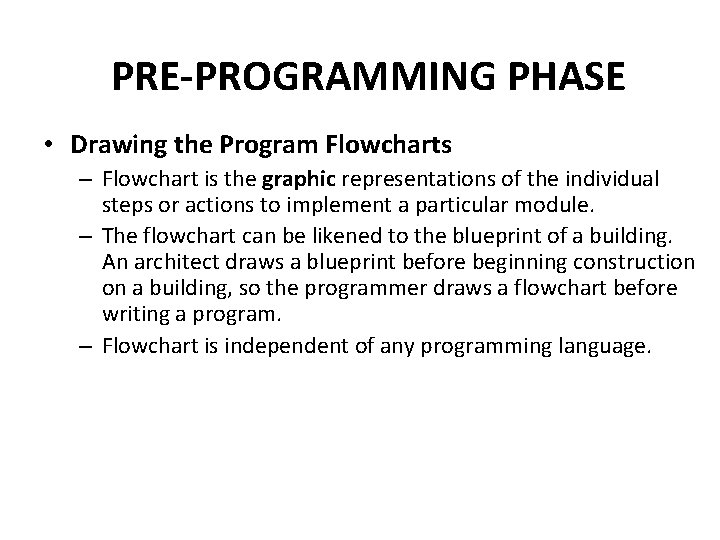 PRE-PROGRAMMING PHASE

• Drawing the Program Flowcharts
– Flowchart is the graphic representations of the individual steps or actions to implement a particular module.
– The flowchart can be likened to the blueprint of a building. An architect draws a blueprint before beginning construction on a building, so the programmer draws a flowchart before writing a program.
– Flowchart is independent of any programming language.